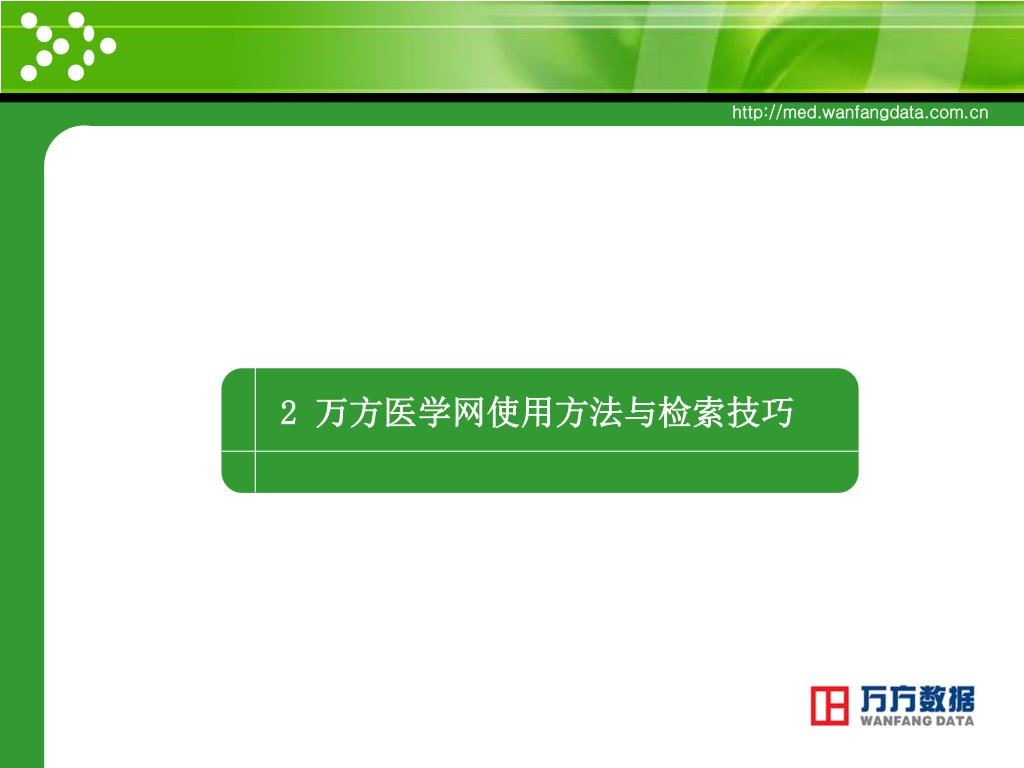 http://med.wanfangdata.com.cn

2 万方医学网使用方法与检索技巧

万方数据
WANFANG DATA